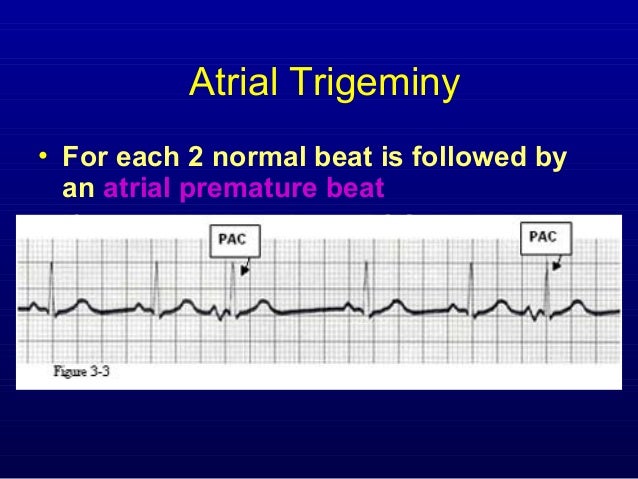 Atrial Trigeminy

• For each 2 normal beat is followed by an atrial premature beat

PAC

PAC

Figure 3-3